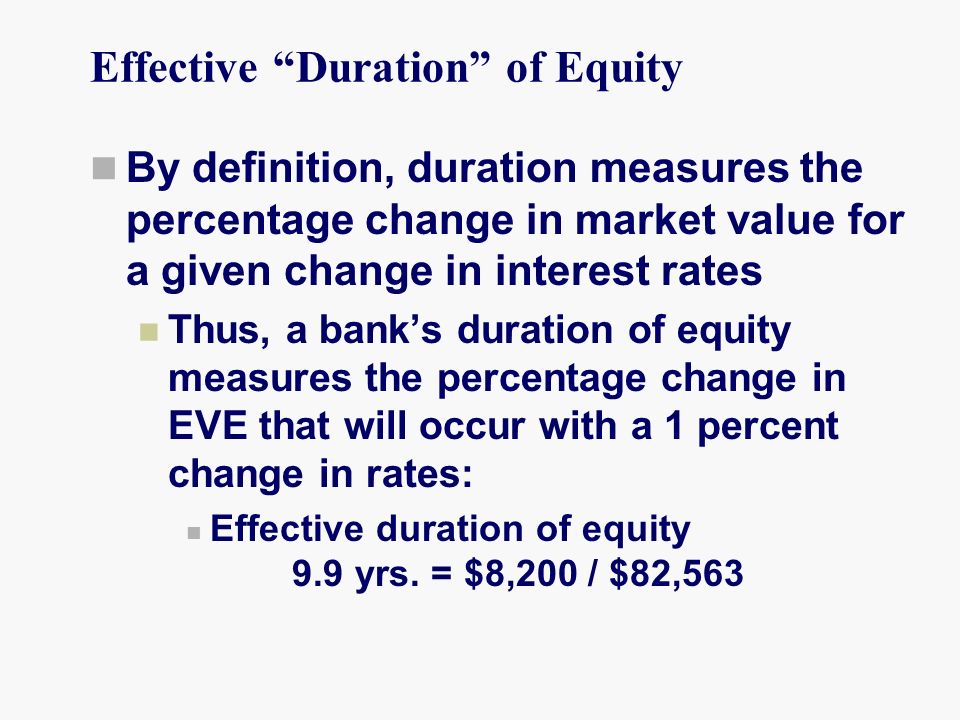 Effective “Duration” of Equity

By definition, duration measures the percentage change in market value for a given change in interest rates

Thus, a bank’s duration of equity measures the percentage change in EVE that will occur with a 1 percent change in rates:

Effective duration of equity
9.9 yrs. = \$8,200 / \$82,563